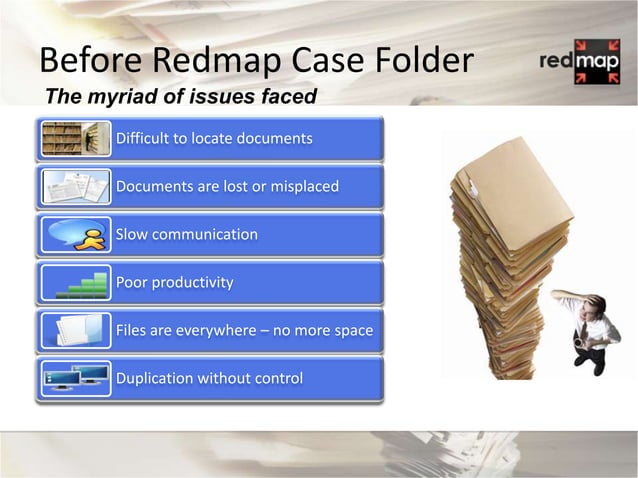 Before Redmap Case Folder

redmap

The myriad of issues faced

Difficult to locate documents

Documents are lost or misplaced

Slow communication

Poor productivity

Files are everywhere – no more space

Duplication without control